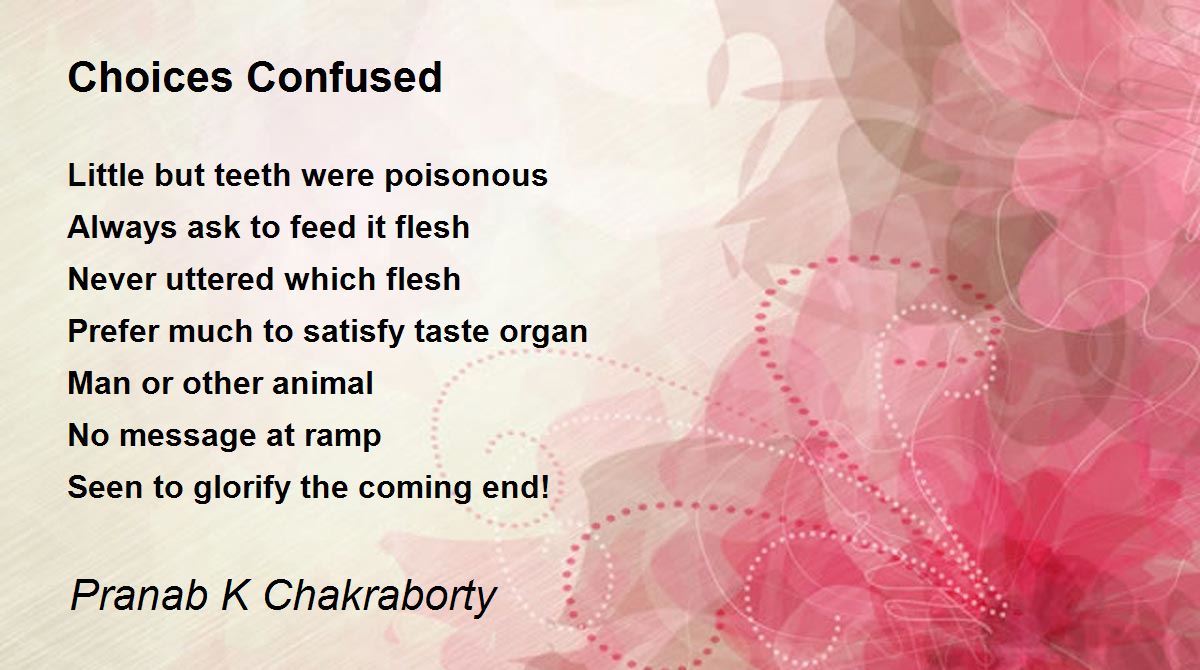 Choices Confused

Little but teeth were poisonous
Always ask to feed it flesh
Never uttered which flesh
Prefer much to satisfy taste organ
Man or other animal
No message at ramp
Seen to glorify the coming end!

Pranab K Chakraborty